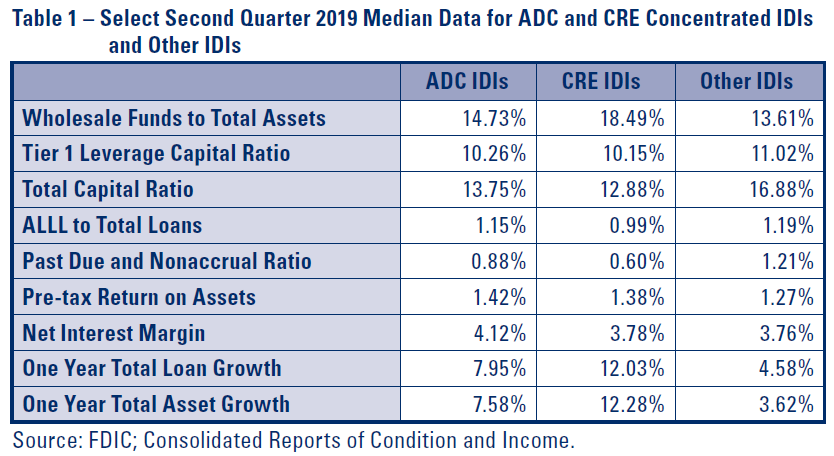 Table 1 – Select Second Quarter 2019 Median Data for ADC and CRE Concentrated IDIs and Other IDIs

| | ADC IDIs | CRE IDIs | Other IDIs |
|---|---|---|---|
| Wholesale Funds to Total Assets | 14.73% | 18.49% | 13.61% |
| Tier 1 Leverage Capital Ratio | 10.26% | 10.15% | 11.02% |
| Total Capital Ratio | 13.75% | 12.88% | 16.88% |
| ALLL to Total Loans | 1.15% | 0.99% | 1.19% |
| Past Due and Nonaccrual Ratio | 0.88% | 0.60% | 1.21% |
| Pre-tax Return on Assets | 1.42% | 1.38% | 1.27% |
| Net Interest Margin | 4.12% | 3.78% | 3.76% |
| One Year Total Loan Growth | 7.95% | 12.03% | 4.58% |
| One Year Total Asset Growth | 7.58% | 12.28% | 3.62% |

Source: FDIC; Consolidated Reports of Condition and Income.